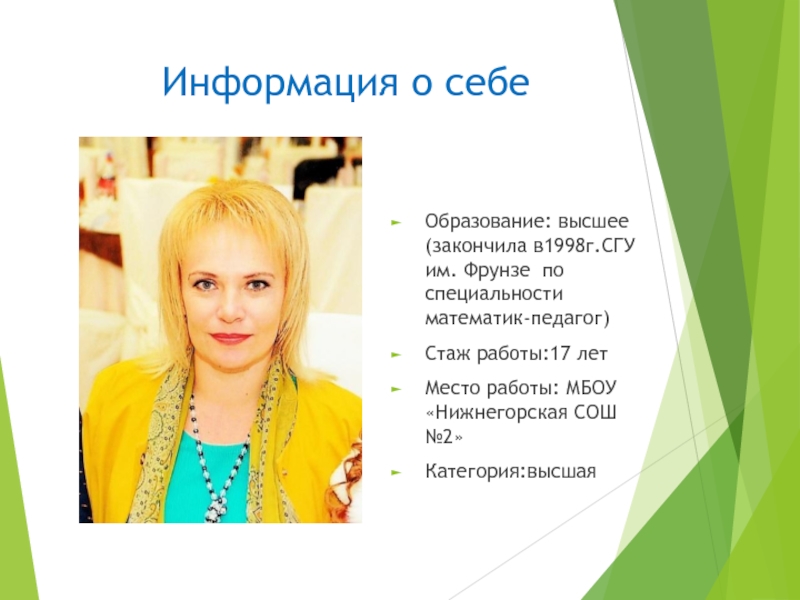 Информация о себе

► Образование: высшее (закончила в1998г.СГУ им. Фрунзе по специальности математик-педагог)

► Стаж работы:17 лет

► Место работы: МБОУ «Нижнегорская СОШ №2»

► Категория:высшая